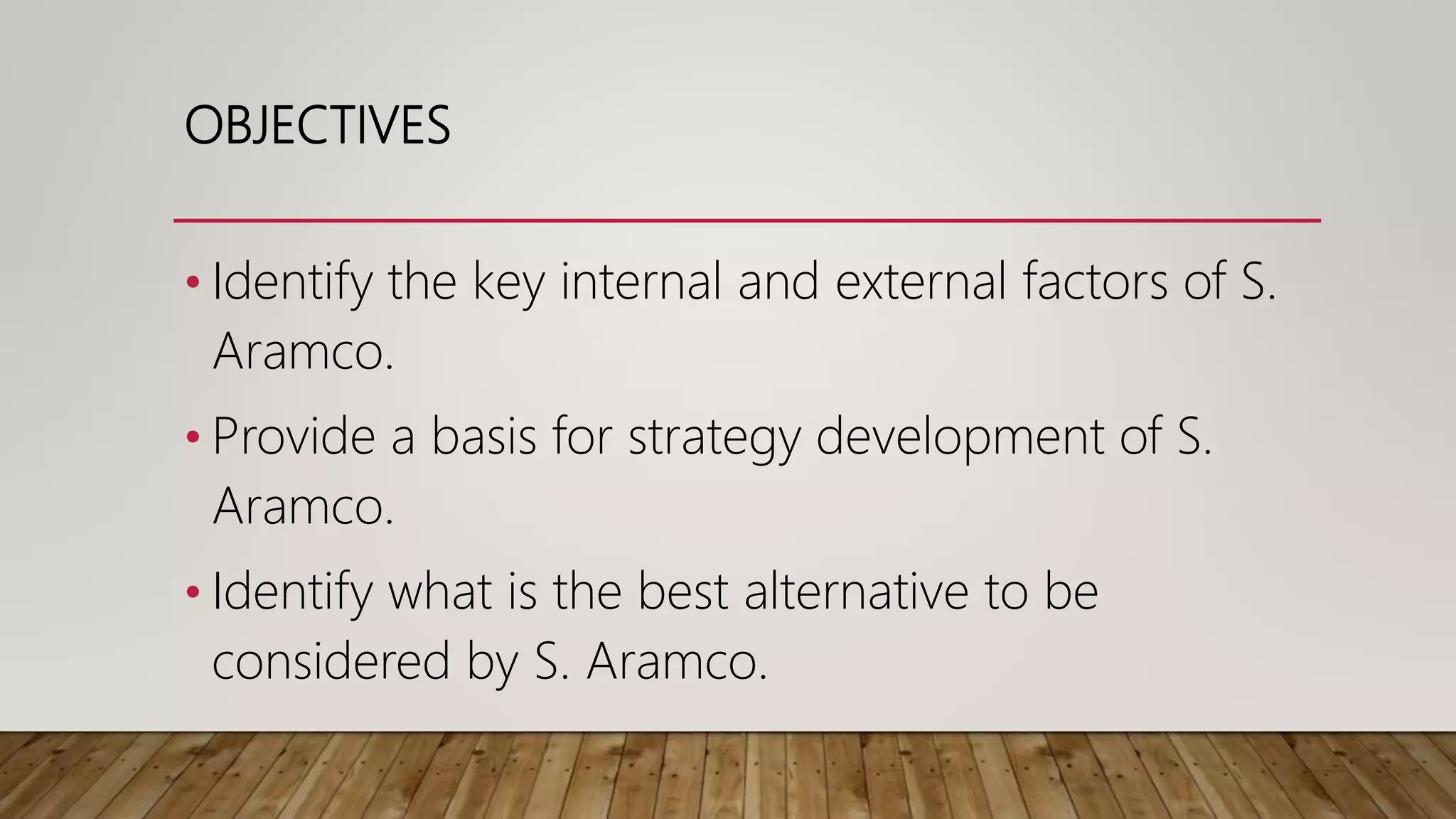 OBJECTIVES

• Identify the key internal and external factors of S. Aramco.

• Provide a basis for strategy development of S. Aramco.

• Identify what is the best alternative to be considered by S. Aramco.